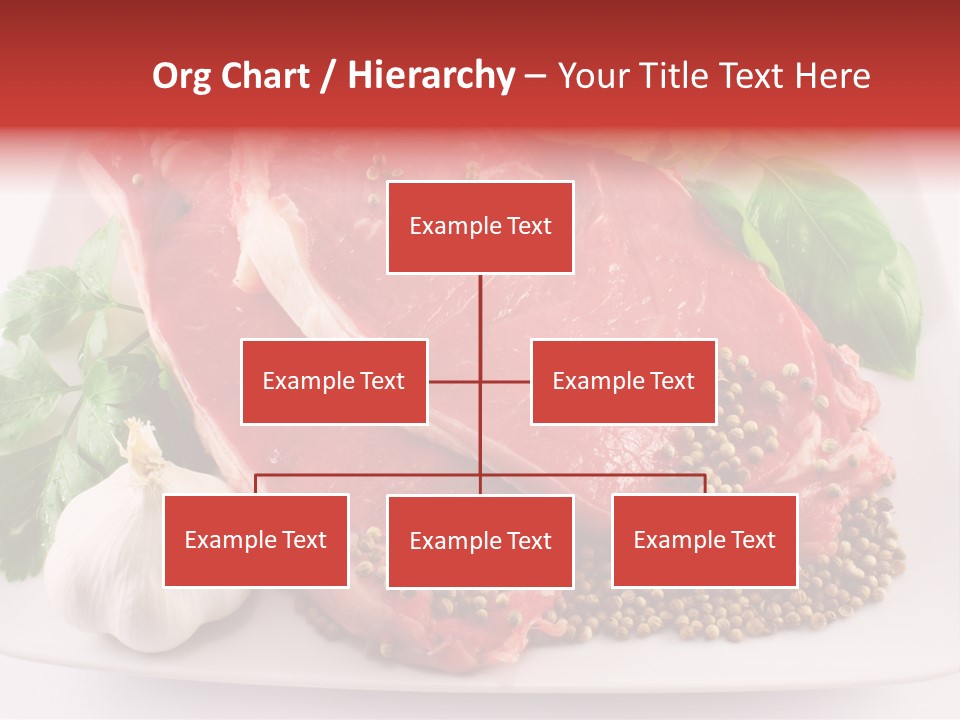 Org Chart / Hierarchy – Your Title Text Here

Example Text

Example Text

Example Text

Example Text

Example Text

Example Text